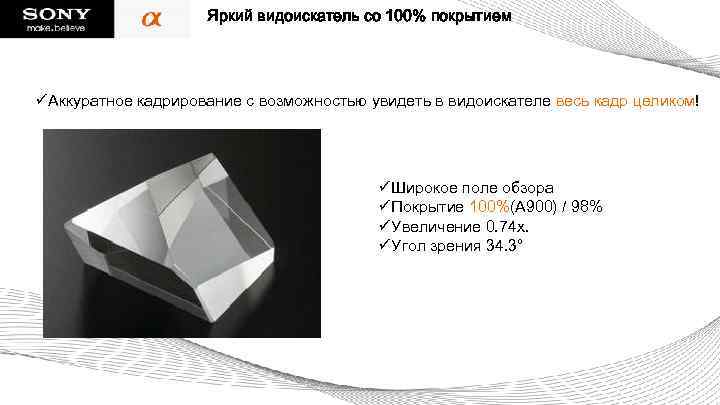 SONY
make.believe

α

Яркий видоискатель со 100% покрытием

✓Аккуратное кадрирование с возможностью увидеть в видоискателе весь кадр целиком!

✓Широкое поле обзора
✓Покрытие 100%(A900) / 98%
✓Увеличение 0.74x.
✓Угол зрения 34.3°